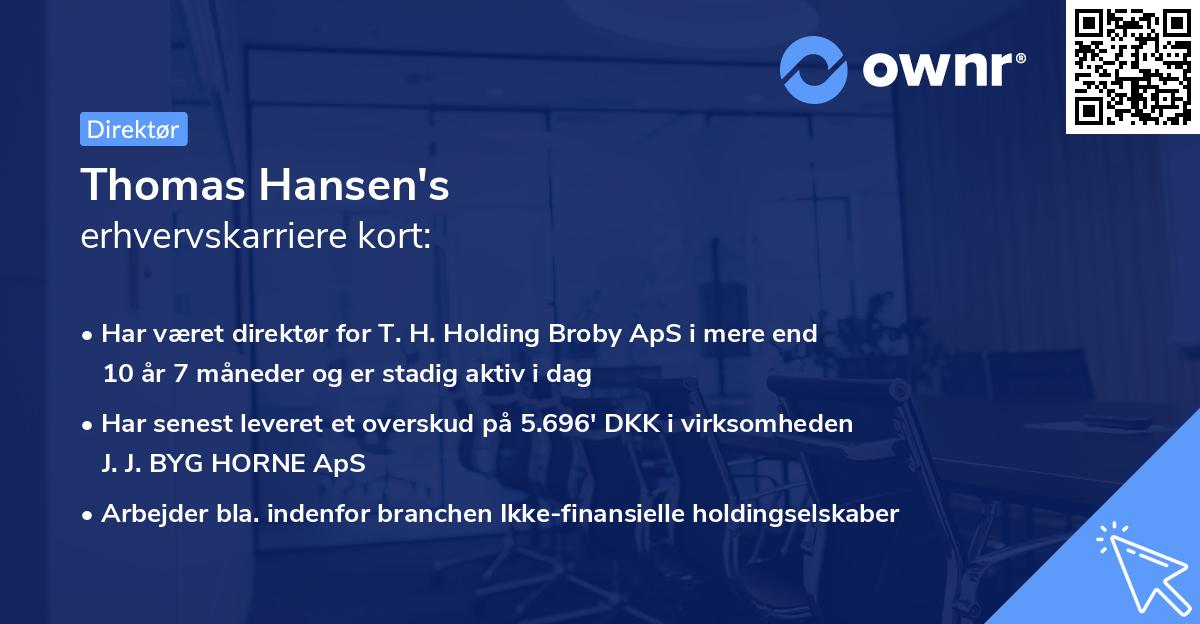 ownr®

Direktør

Thomas Hansen's
erhvervskarriere kort:

• Har været direktør for T. H. Holding Broby ApS i mere end 10 år 7 måneder og er stadig aktiv i dag

• Har senest leveret et overskud på 5.696' DKK i virksomheden J. J. BYG HORNE ApS

• Arbejder bla. indenfor branchen Ikke-finansielle holdingselskaber